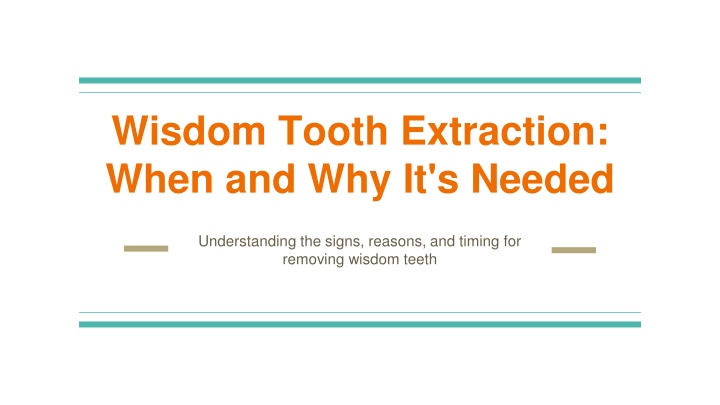 Wisdom Tooth Extraction: When and Why It's Needed

Understanding the signs, reasons, and timing for removing wisdom teeth